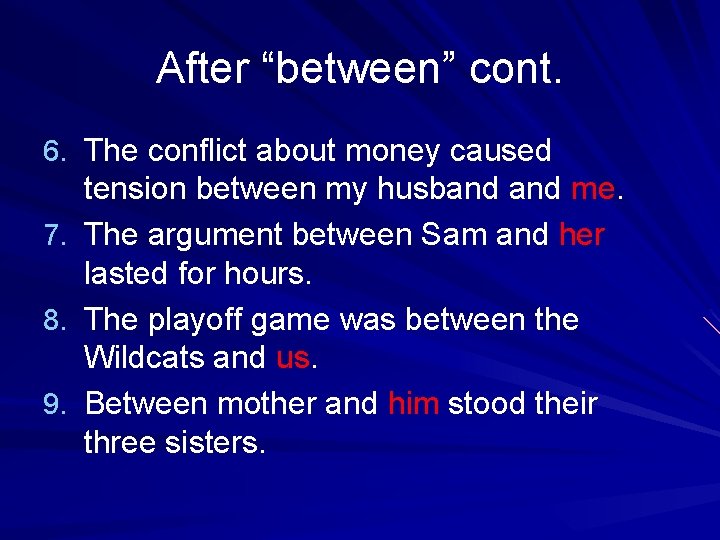 After “between” cont.

6. The conflict about money caused tension between my husband and me.

7. The argument between Sam and her lasted for hours.

8. The playoff game was between the Wildcats and us.

9. Between mother and him stood their three sisters.